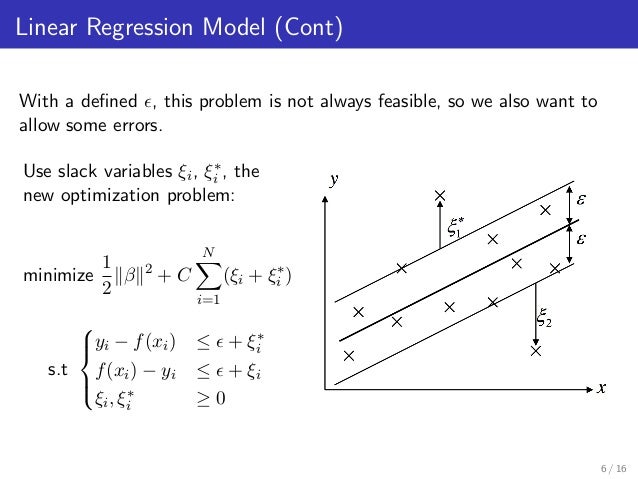 Linear Regression Model (Cont)

With a defined $\epsilon$, this problem is not always feasible, so we also want to allow some errors.

Use slack variables $\xi_i$, $\xi_i^*$, the new optimization problem:

minimize $\frac{1}{2}\|\beta\|^2 + C\sum_{i=1}^{N}(\xi_i + \xi_i^*)$

s.t $\begin{cases} y_i - f(x_i) & \leq \epsilon + \xi_i^* \\ f(x_i) - y_i & \leq \epsilon + \xi_i \\ \xi_i, \xi_i^* & \geq 0 \end{cases}$

$y$

$\xi_1^*$

$\varepsilon$

$\varepsilon$

$\xi_2$

$x$

6 / 16